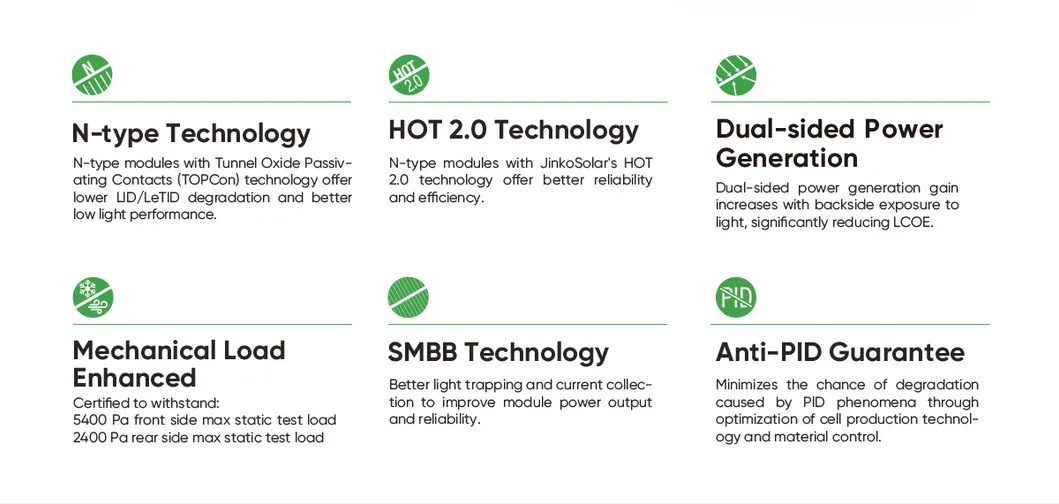 N

N-type Technology

N-type modules with Tunnel Oxide Passivating Contacts (TOPCon) technology offer lower LID/LeTID degradation and better low light performance.

HOT 2.0

HOT 2.0 Technology

N-type modules with JinkoSolar's HOT 2.0 technology offer better reliability and efficiency.

Dual-sided Power Generation

Dual-sided power generation gain increases with backside exposure to light, significantly reducing LCOE.

Mechanical Load Enhanced

Certified to withstand:
5400 Pa front side max static test load
2400 Pa rear side max static test load

SMBB Technology

Better light trapping and current collection to improve module power output and reliability.

PID

Anti-PID Guarantee

Minimizes the chance of degradation caused by PID phenomena through optimization of cell production technology and material control.